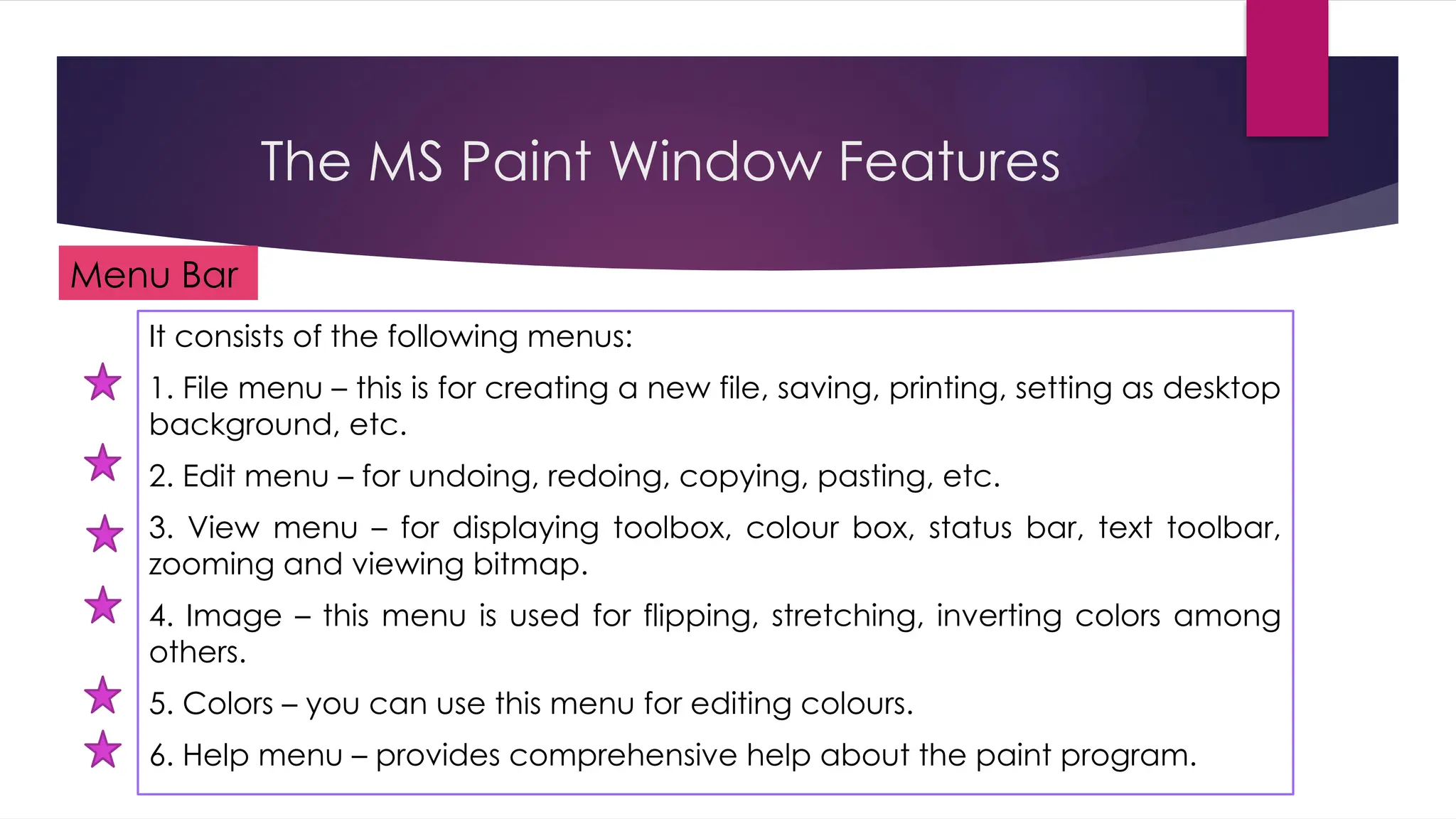 The MS Paint Window Features

Menu Bar

It consists of the following menus:

1. File menu – this is for creating a new file, saving, printing, setting as desktop background, etc.

2. Edit menu – for undoing, redoing, copying, pasting, etc.

3. View menu – for displaying toolbox, colour box, status bar, text toolbar, zooming and viewing bitmap.

4. Image – this menu is used for flipping, stretching, inverting colors among others.

5. Colors – you can use this menu for editing colours.

6. Help menu – provides comprehensive help about the paint program.